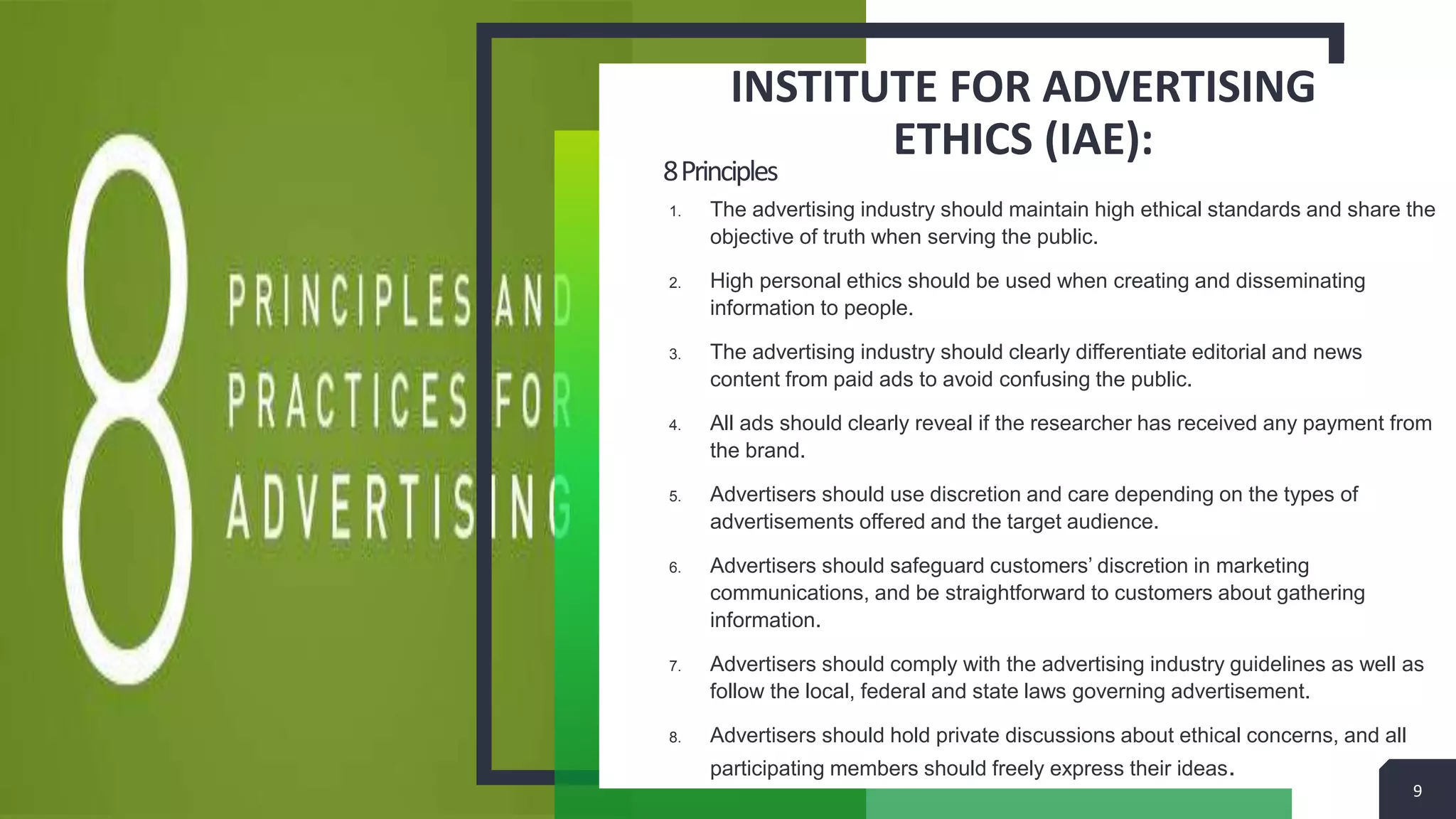 8 PRINCIPLES AND PRACTICES FOR ADVERTISING

INSTITUTE FOR ADVERTISING ETHICS (IAE):

8 Principles

1. The advertising industry should maintain high ethical standards and share the objective of truth when serving the public.
2. High personal ethics should be used when creating and disseminating information to people.
3. The advertising industry should clearly differentiate editorial and news content from paid ads to avoid confusing the public.
4. All ads should clearly reveal if the researcher has received any payment from the brand.
5. Advertisers should use discretion and care depending on the types of advertisements offered and the target audience.
6. Advertisers should safeguard customers' discretion in marketing communications, and be straightforward to customers about gathering information.
7. Advertisers should comply with the advertising industry guidelines as well as follow the local, federal and state laws governing advertisement.
8. Advertisers should hold private discussions about ethical concerns, and all participating members should freely express their ideas.

9